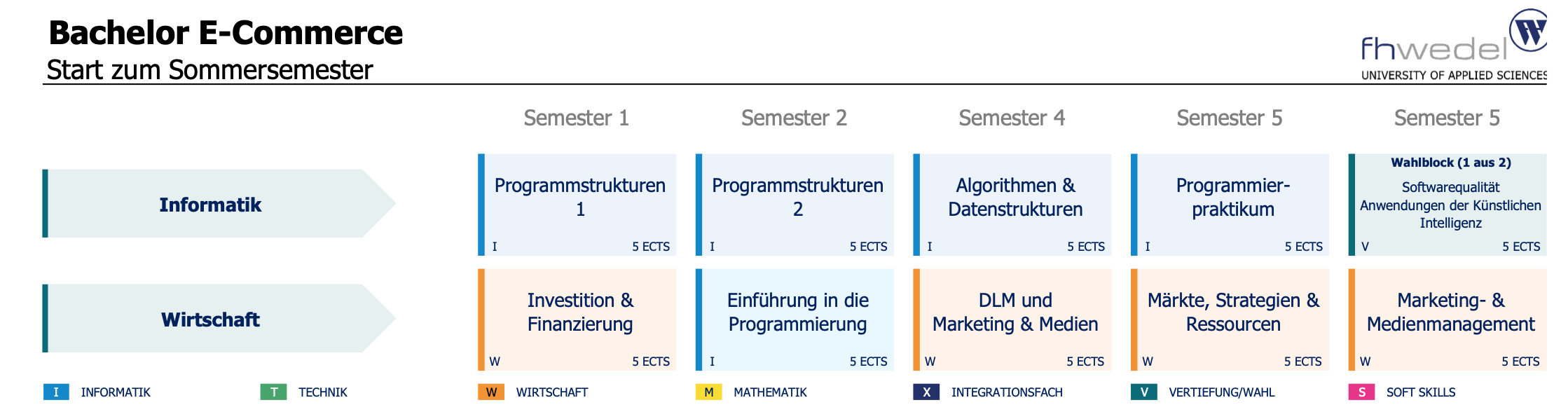 Bachelor E-Commerce
Start zum Sommersemester

fhwedel
UNIVERSITY OF APPLIED SCIENCES

| | Semester 1 | Semester 2 | Semester 4 | Semester 5 | Semester 5 |
|---|---|---|---|---|---|
| Informatik | Programmstrukturen 1 I 5 ECTS | Programmstrukturen 2 I 5 ECTS | Algorithmen & Datenstrukturen I 5 ECTS | Programmierpraktikum I 5 ECTS | Wahlblock (1 aus 2) Softwarequalität Anwendungen der Künstlichen Intelligenz V 5 ECTS |
| Wirtschaft | Investition & Finanzierung W 5 ECTS | Einführung in die Programmierung I 5 ECTS | DLM und Marketing & Medien W 5 ECTS | Märkte, Strategien & Ressourcen W 5 ECTS | Marketing- & Medienmanagement W 5 ECTS |

I INFORMATIK
T TECHNIK
W WIRTSCHAFT
M MATHEMATIK
X INTEGRATIONSFACH
V VERTIEFUNG/WAHL
S SOFT SKILLS